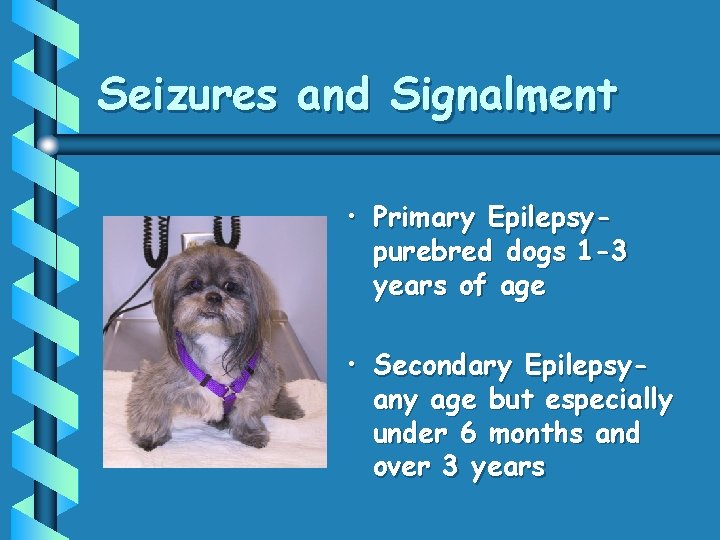 Seizures and Signalment

• Primary Epilepsy- purebred dogs 1-3 years of age

• Secondary Epilepsy- any age but especially under 6 months and over 3 years